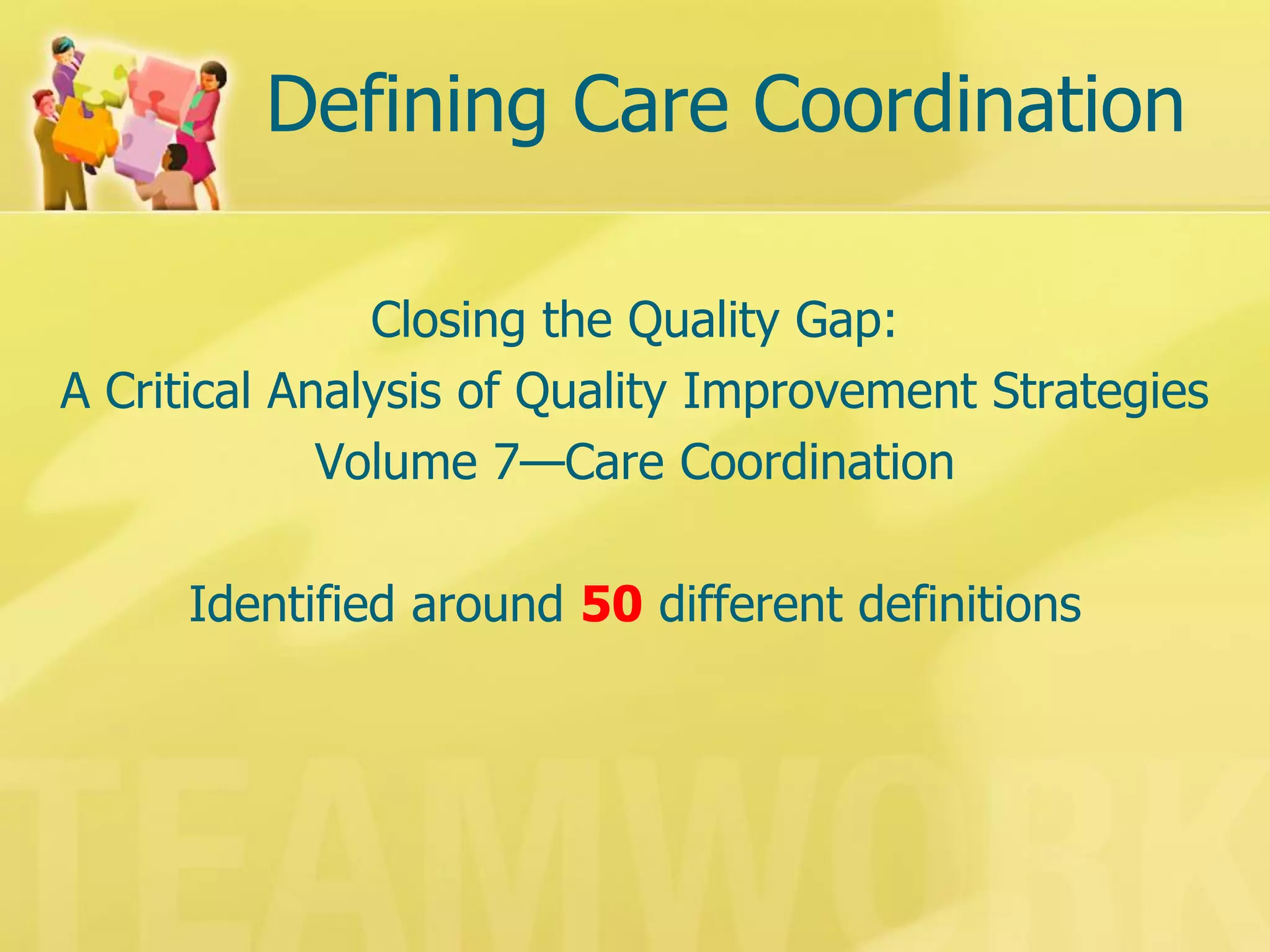 Defining Care Coordination

Closing the Quality Gap:
A Critical Analysis of Quality Improvement Strategies
Volume 7—Care Coordination

Identified around 50 different definitions

TEAMWORK